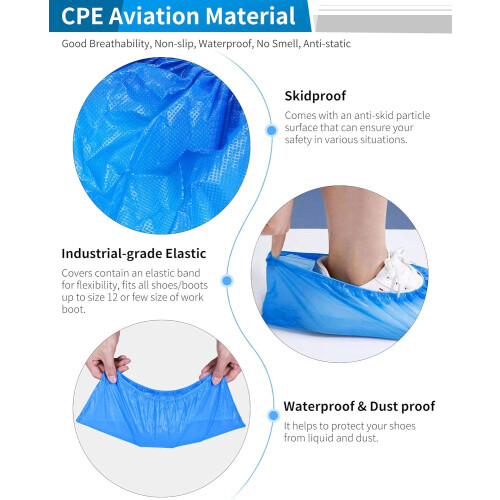 CPE Aviation Material

Good Breathability, Non-slip, Waterproof, No Smell, Anti-static

Skidproof

Comes with an anti-skid particle surface that can ensure your safety in various situations.

Industrial-grade Elastic

Covers contain an elastic band for flexibility, fits all shoes/boots up to size 12 or few size of work boot.

Waterproof & Dust proof

It helps to protect your shoes from liquid and dust.